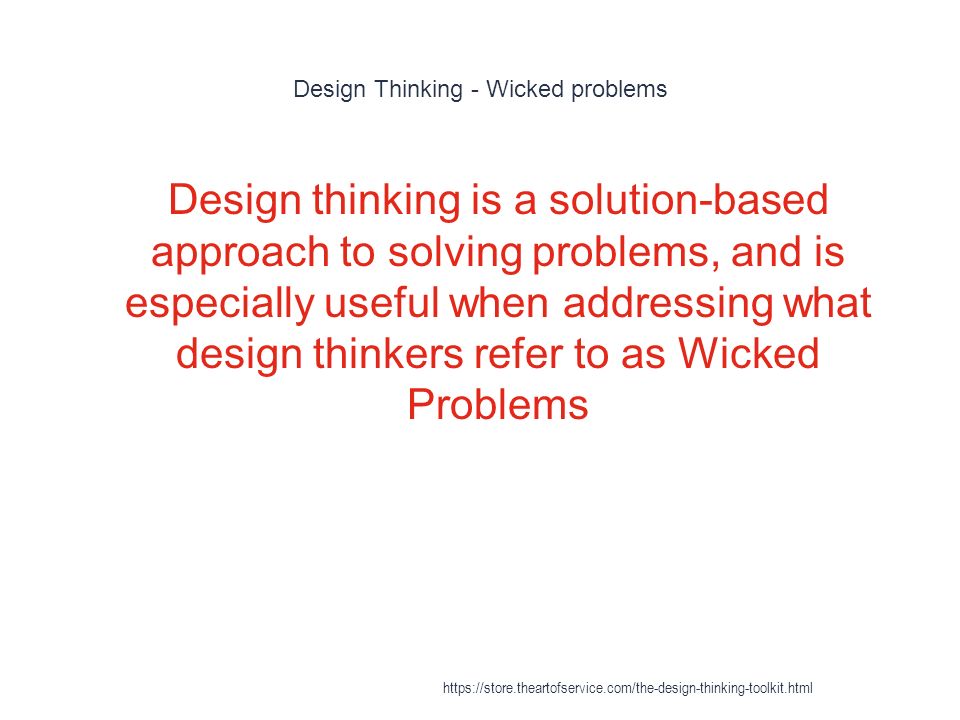 Design Thinking - Wicked problems

Design thinking is a solution-based approach to solving problems, and is especially useful when addressing what design thinkers refer to as Wicked Problems

https://store.theartofservice.com/the-design-thinking-toolkit.html